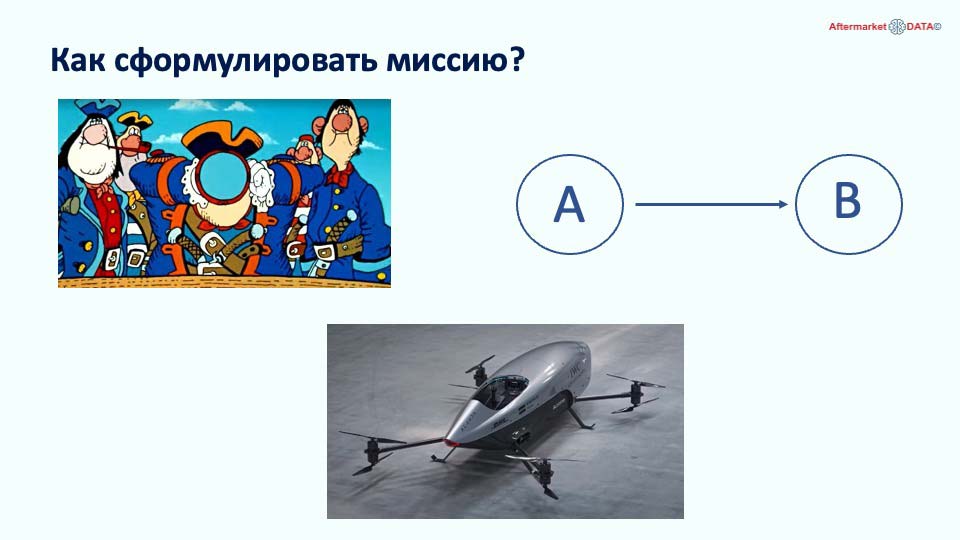 Aftermarket DATA©

Как сформулировать миссию?

A

B